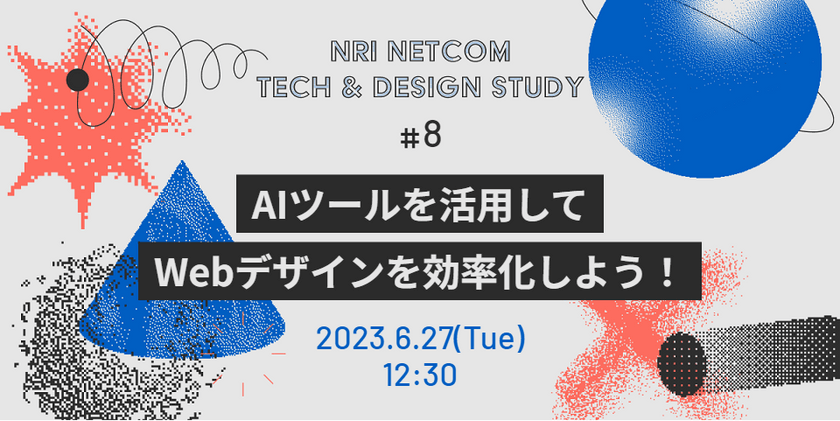 NRI NETCOM
TECH & DESIGN STUDY
#8

AIツールを活用して
Webデザインを効率化しよう！

2023.6.27(Tue)
12:30